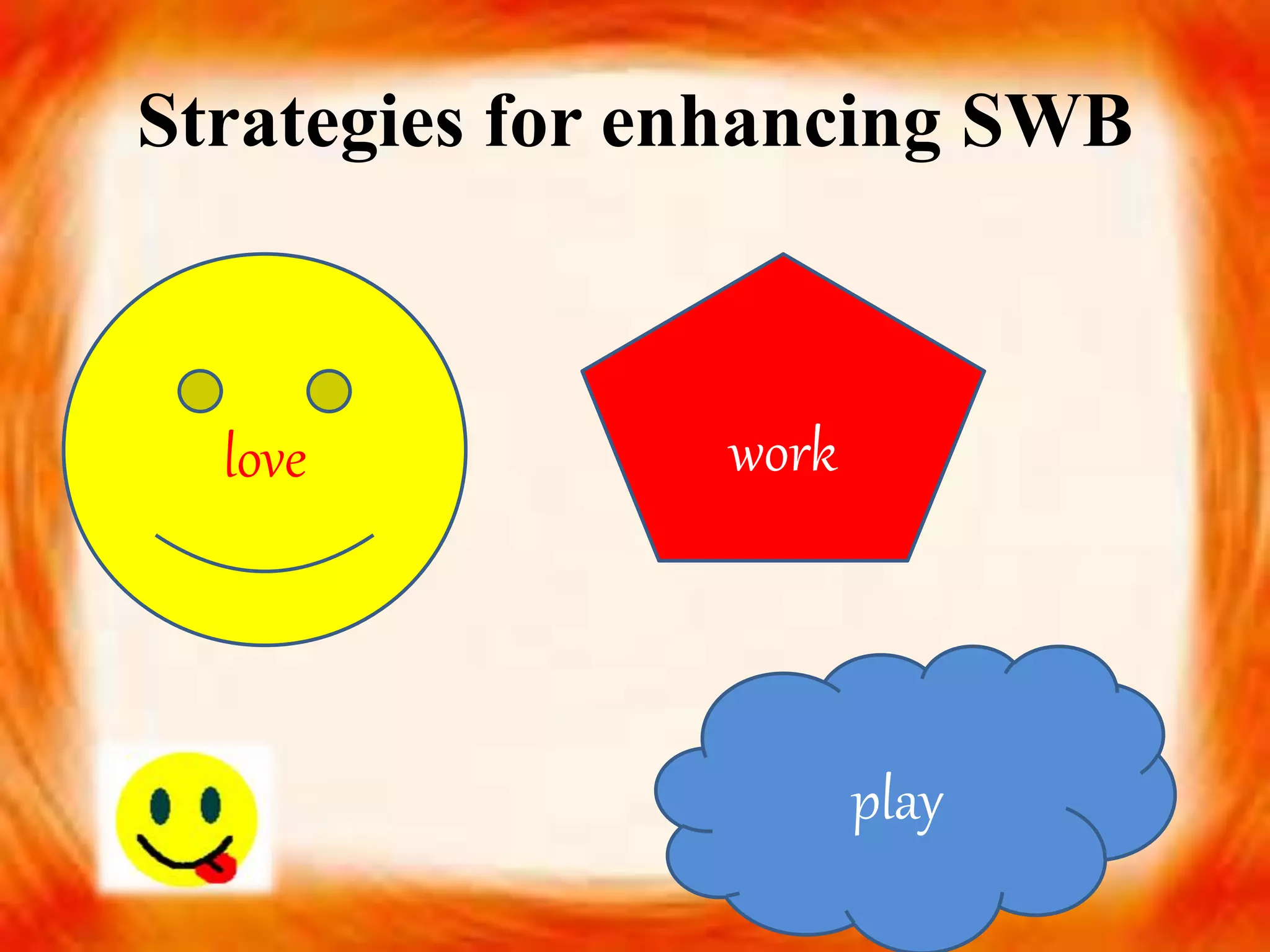 Strategies for enhancing SWB

love

work

play